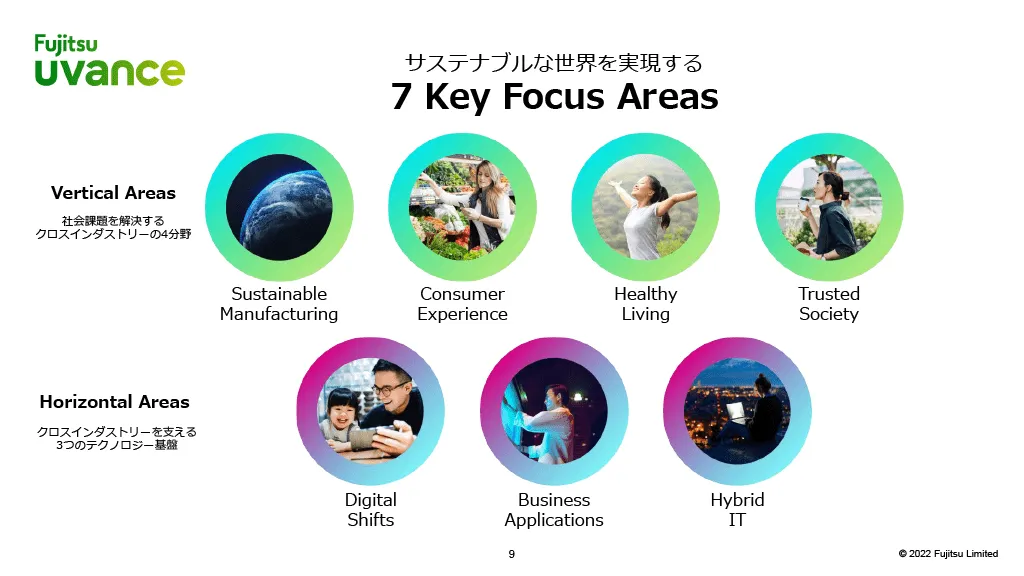 Fujitsu
uvance

サステナブルな世界を実現する
7 Key Focus Areas

Vertical Areas
社会課題を解決する
クロスインダストリーの4分野

Sustainable Manufacturing

Consumer Experience

Healthy Living

Trusted Society

Horizontal Areas
クロスインダストリーを支える
3つのテクノロジー基盤

Digital Shifts

Business Applications

Hybrid IT

9

© 2022 Fujitsu Limited